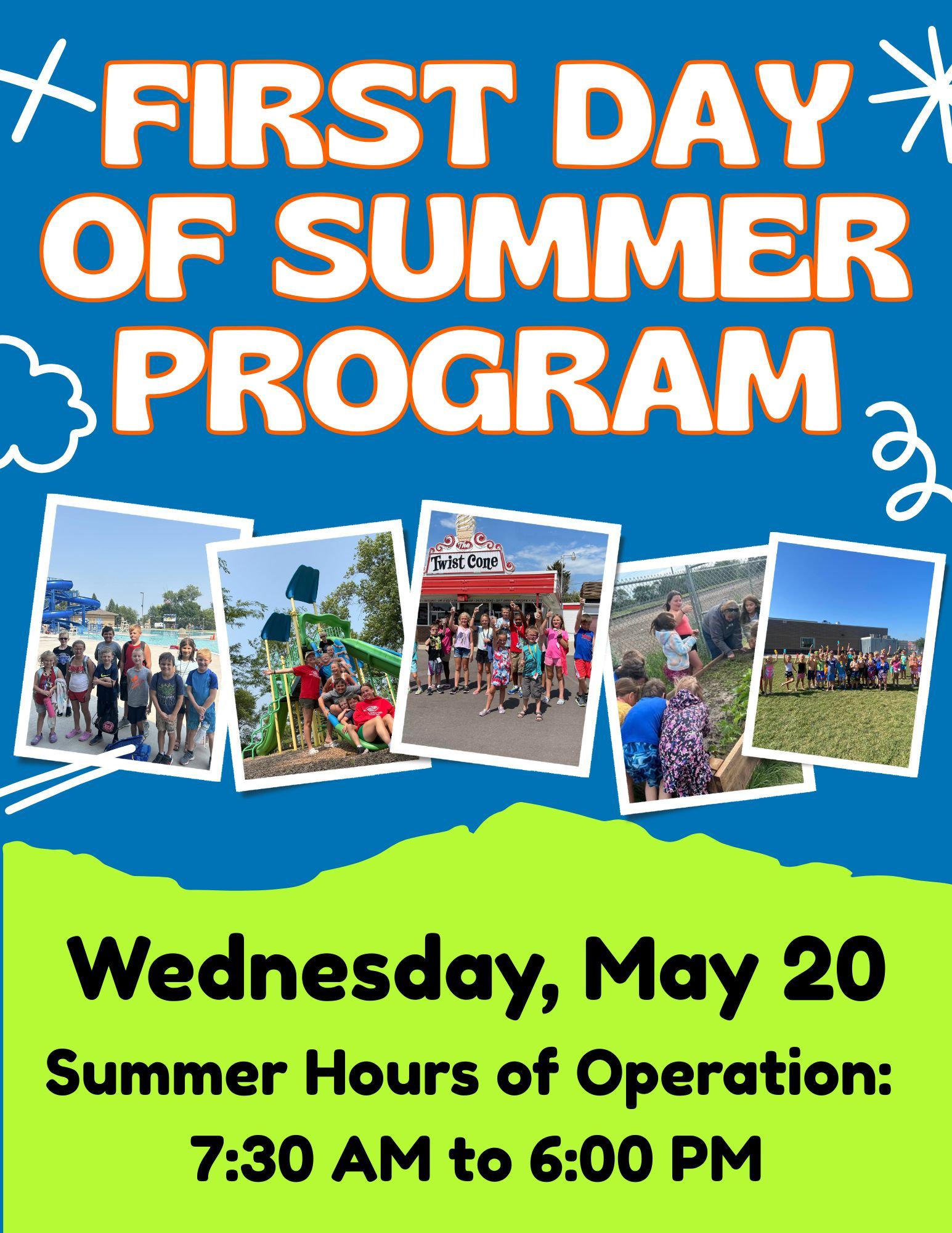 FIRST DAY OF SUMMER PROGRAM

The Twist Cone

Wednesday, May 20

Summer Hours of Operation:
7:30 AM to 6:00 PM